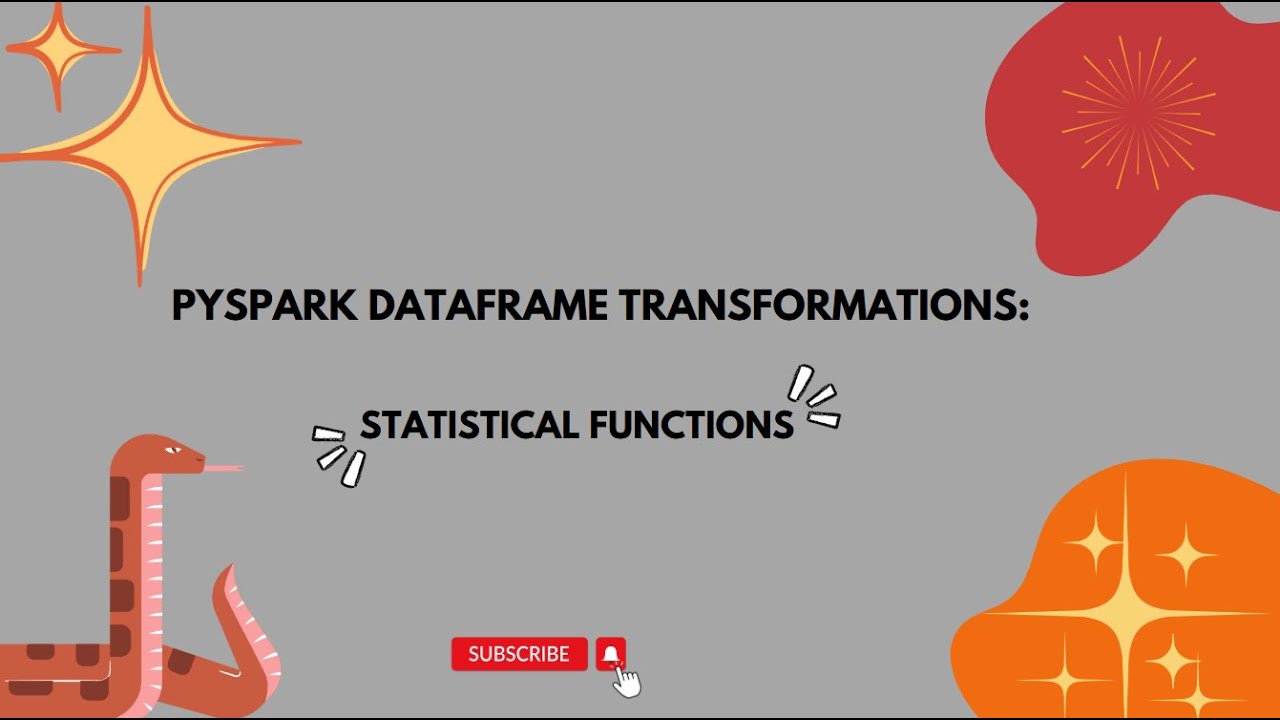 PYSPARK DATAFRAME TRANSFORMATIONS:

STATISTICAL FUNCTIONS

SUBSCRIBE